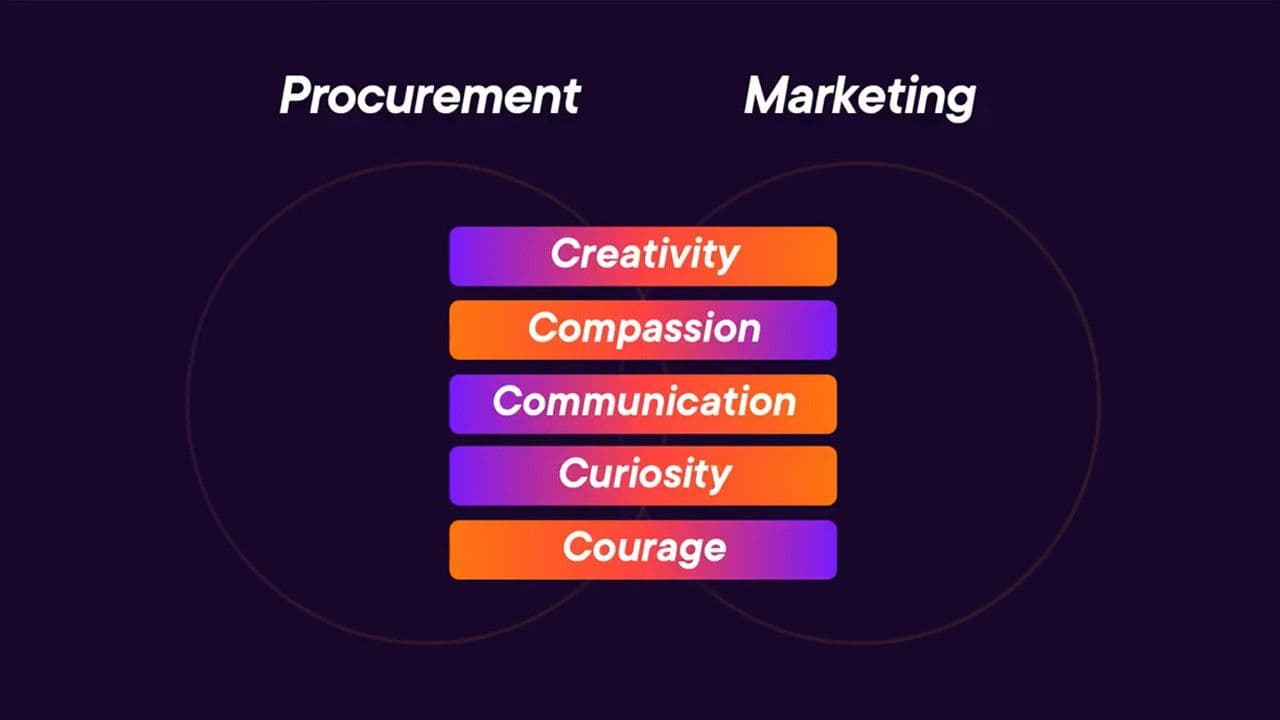 Procurement

Marketing

Creativity

Compassion

Communication

Curiosity

Courage